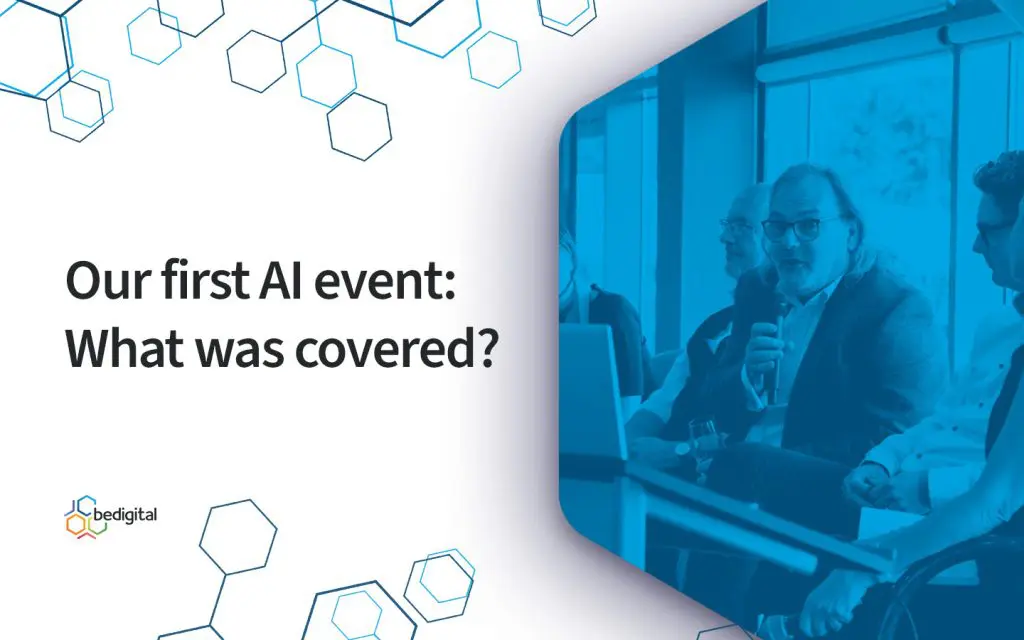 Our first AI event:
What was covered?

bedigital